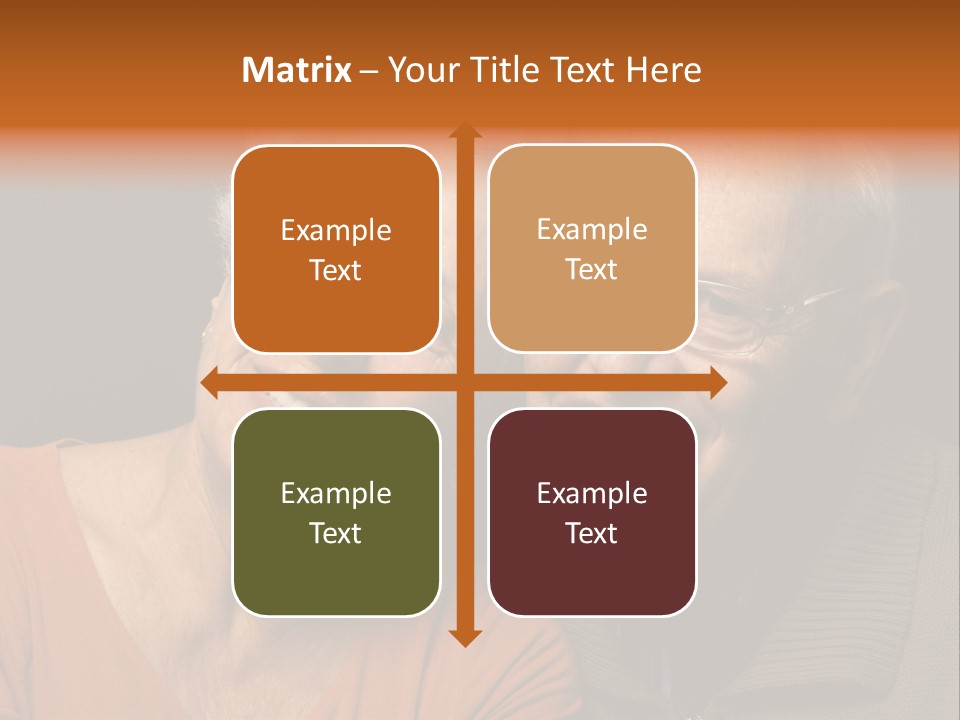 Matrix – Your Title Text Here

Example Text

Example Text

Example Text

Example Text